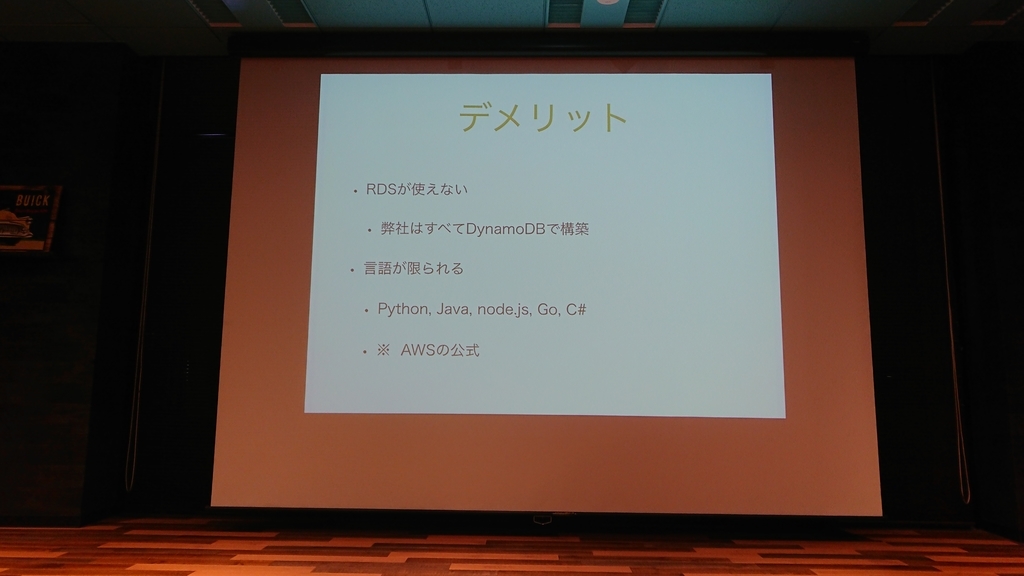 BUICK

デメリット

• RDSが使えない

• 弊社はすべてDynamoDBで構築

• 言語が限られる

• Python, Java, node.js, Go, C#

• ※ AWSの公式